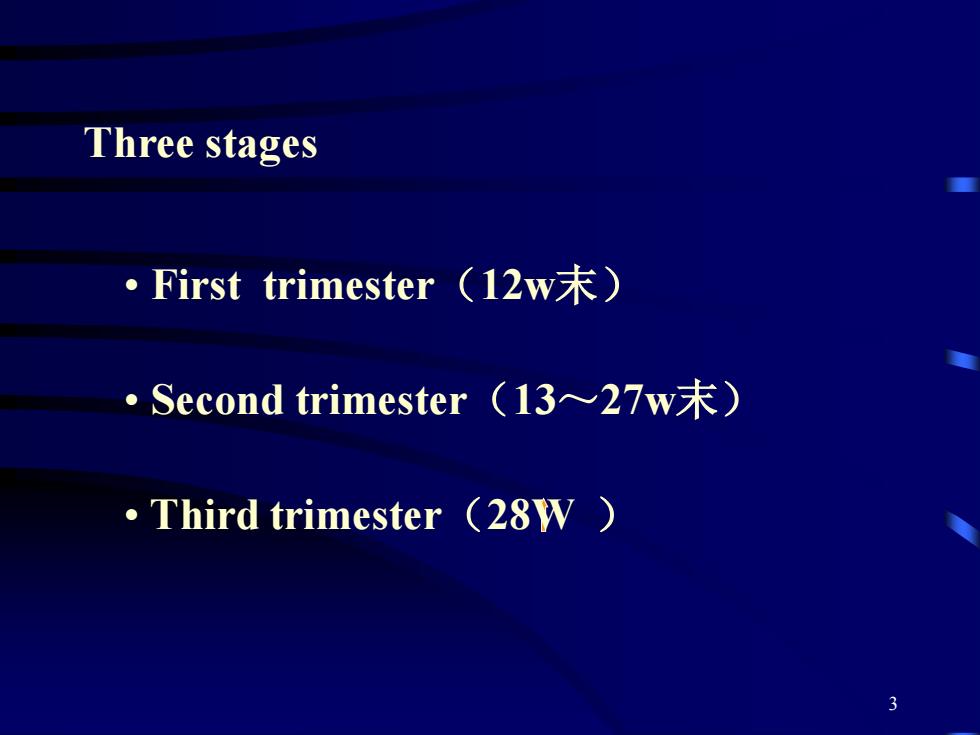 Three stages

• First trimester（12w末）

• Second trimester（13～27w末）

• Third trimester（28W ）

3